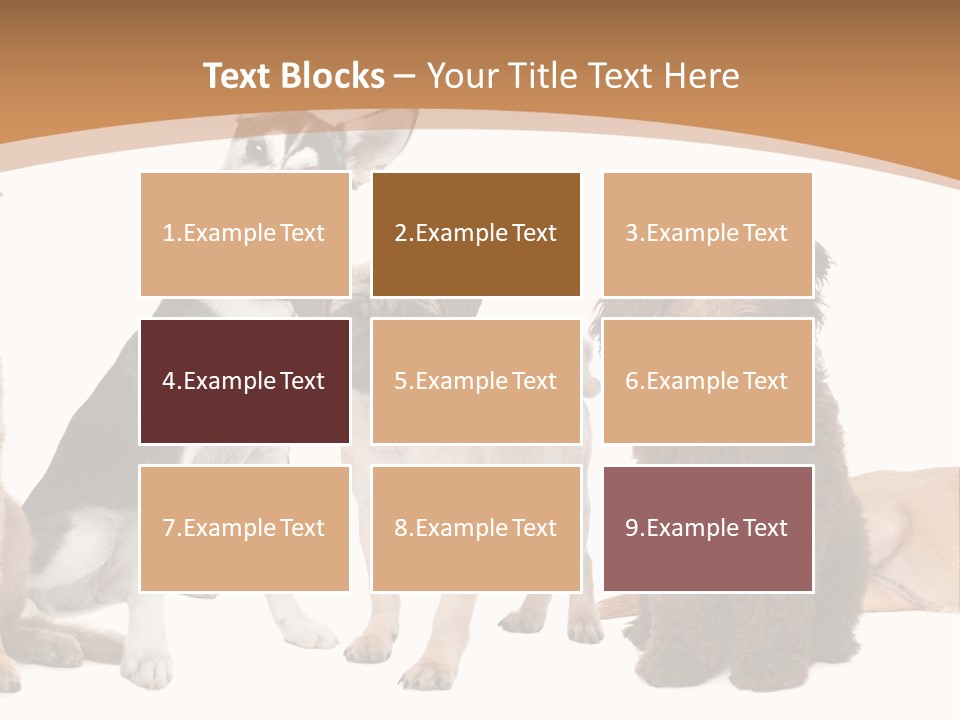 Text Blocks – Your Title Text Here

1.Example Text

2.Example Text

3.Example Text

4.Example Text

5.Example Text

6.Example Text

7.Example Text

8.Example Text

9.Example Text